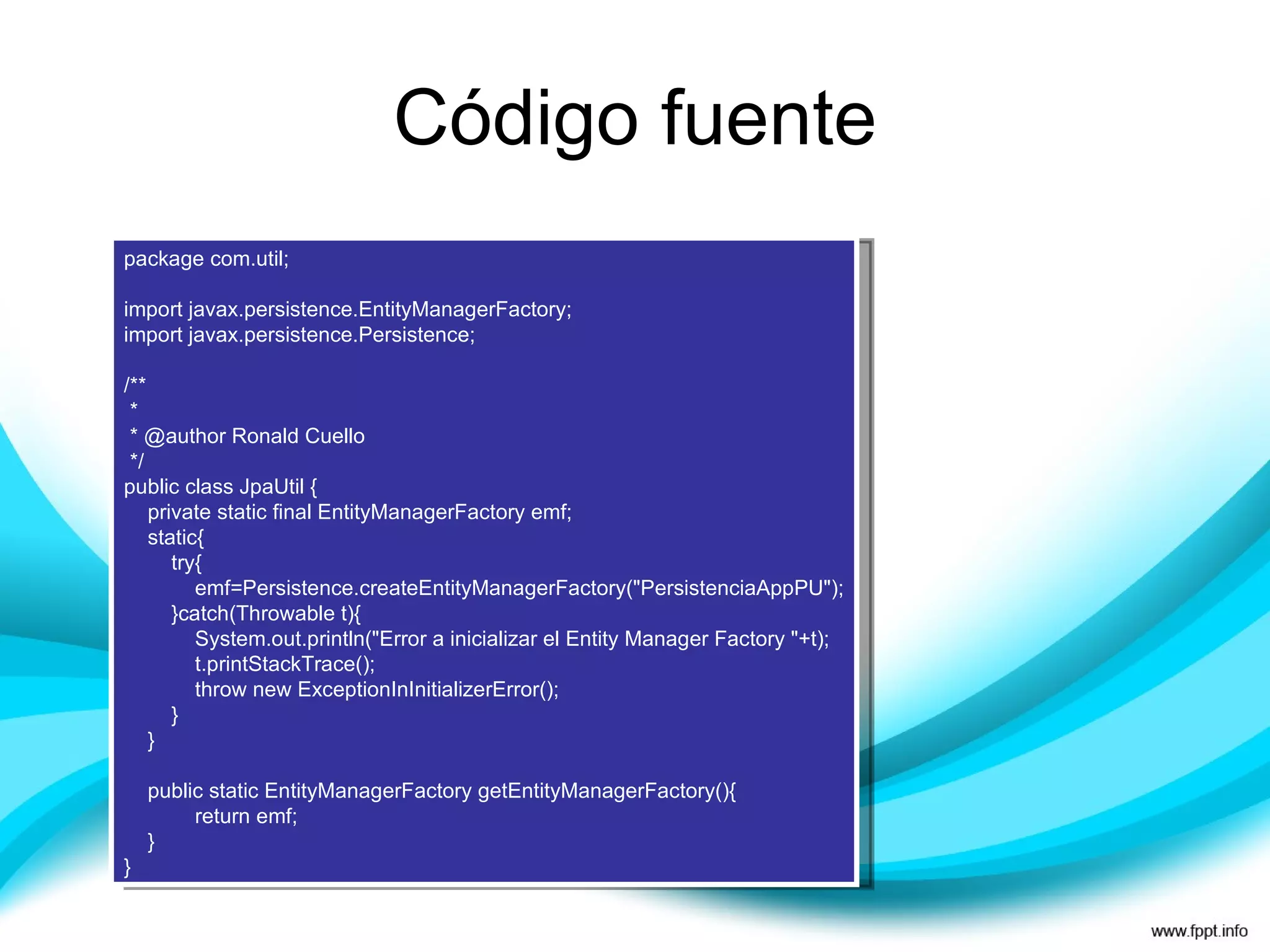 Código fuente

package com.util;

import javax.persistence.EntityManagerFactory;
import javax.persistence.Persistence;

/**
 *
 * @author Ronald Cuello
 */
public class JpaUtil {
    private static final EntityManagerFactory emf;
    static{
        try{
            emf=Persistence.createEntityManagerFactory("PersistenciaAppPU");
        }catch(Throwable t){
            System.out.println("Error a inicializar el Entity Manager Factory "+t);
            t.printStackTrace();
            throw new ExceptionInInitializerError();
        }
    }

    public static EntityManagerFactory getEntityManagerFactory(){
            return emf;
    }
}

www.fppt.info